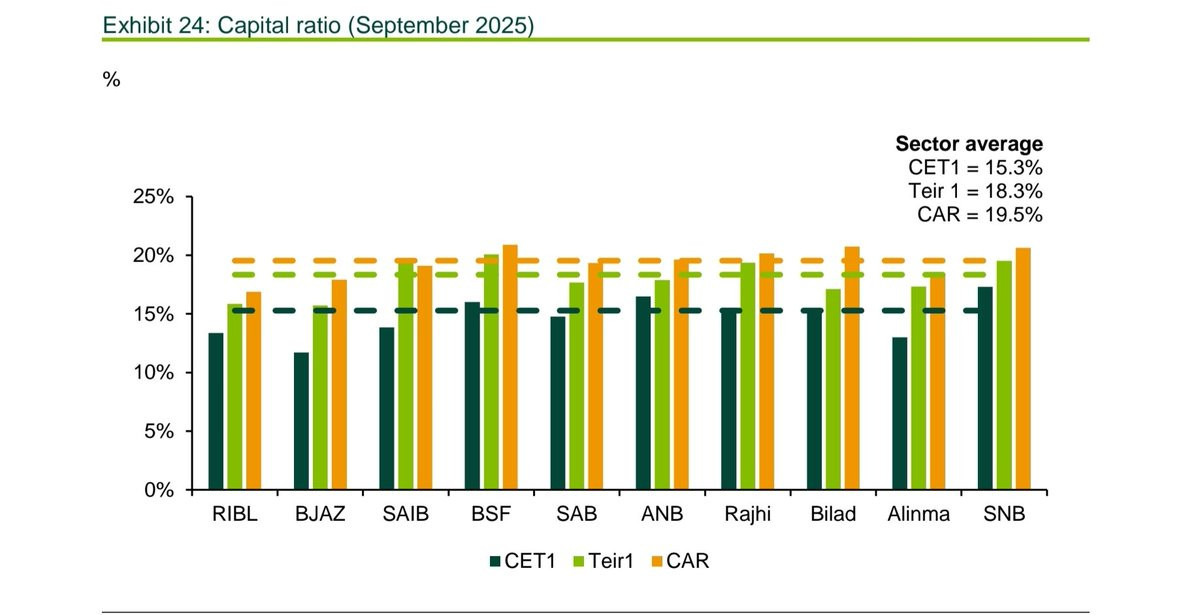 Exhibit 24: Capital ratio (September 2025)

%

Sector average
CET1 = 15.3%
Teir 1 = 18.3%
CAR = 19.5%

25%
20%
15%
10%
5%
0%

RIBL BJAZ SAIB BSF SAB ANB Rajhi Bilad Alinma SNB

CET1 Teir1 CAR